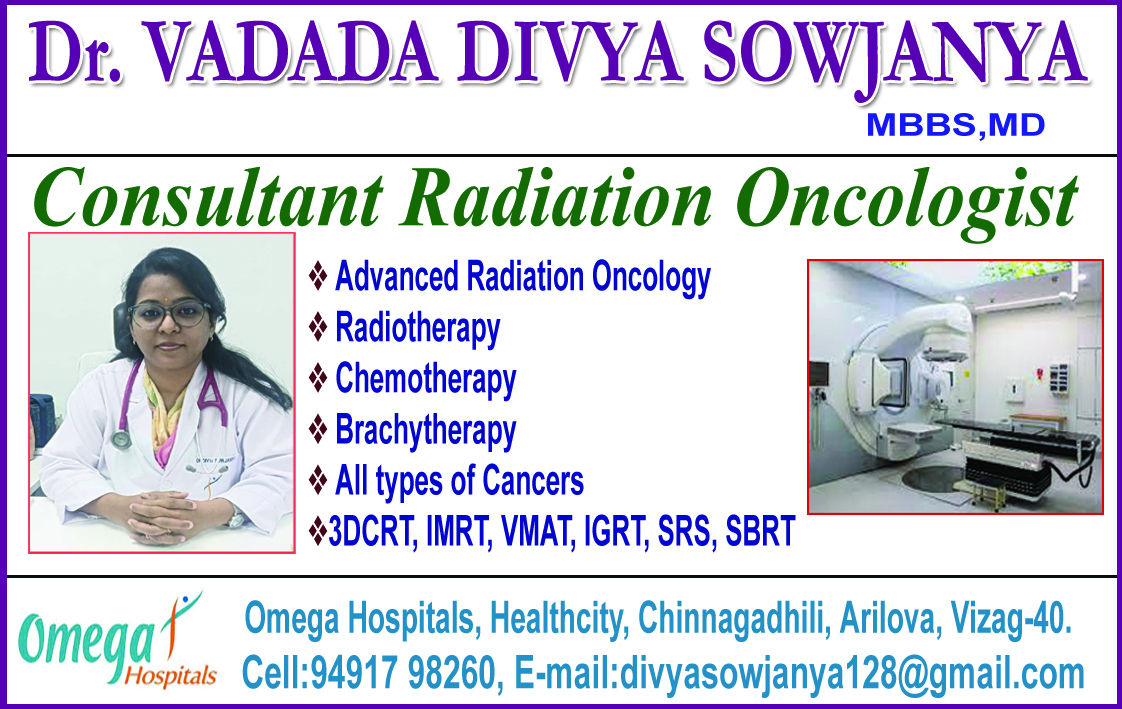 Dr. VADADA DIVYA SOWJANYA
MBBS,MD

Consultant Radiation Oncologist

❖ Advanced Radiation Oncology
❖ Radiotherapy
❖ Chemotherapy
❖ Brachytherapy
❖ All types of Cancers
❖3DCRT, IMRT, VMAT, IGRT, SRS, SBRT

Omega Hospitals

Omega Hospitals, Healthcity, Chinnagadhili, Arilova, Vizag-40.
Cell:94917 98260, E-mail:divyasowjanya128@gmail.com